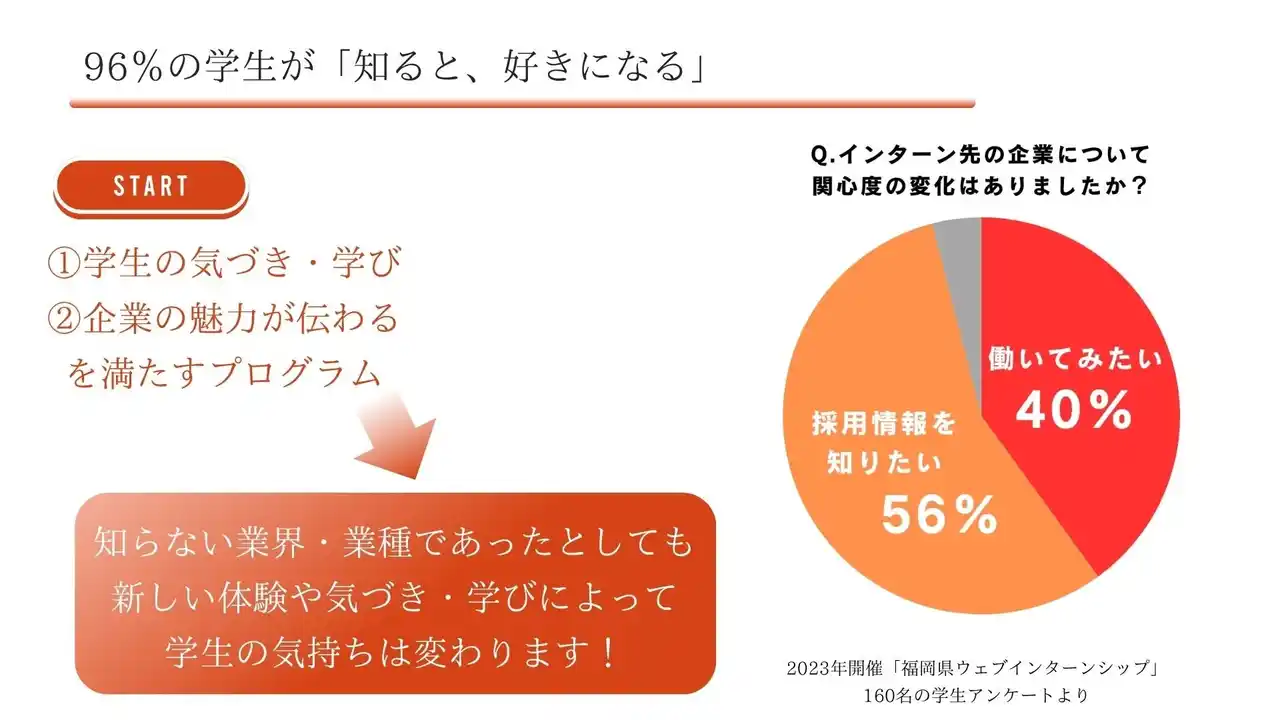 96%の学生が「知ると、好きになる」

START

①学生の気づき・学び
②企業の魅力が伝わる
を満たすプログラム

知らない業界・業種であったとしても
新しい体験や気づき・学びによって
学生の気持ちは変わります！

Q.インターン先の企業について
関心度の変化はありましたか？

働いてみたい
40%

採用情報を
知りたい
56%

2023年開催「福岡県ウェブインターンシップ」
160名の学生アンケートより